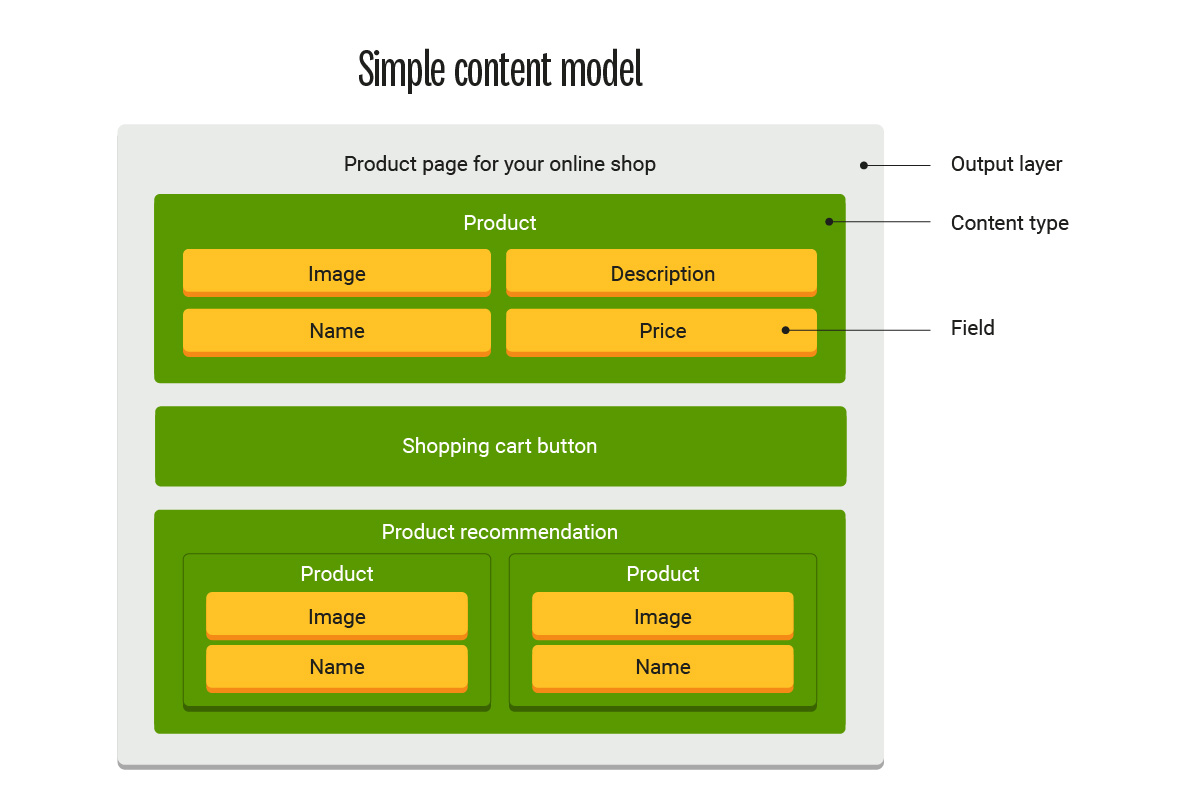 Simple content model

Product page for your online shop

Output layer

Product

Content type

Image

Description

Name

Price

Field

Shopping cart button

Product recommendation

Product

Image

Name

Product

Image

Name